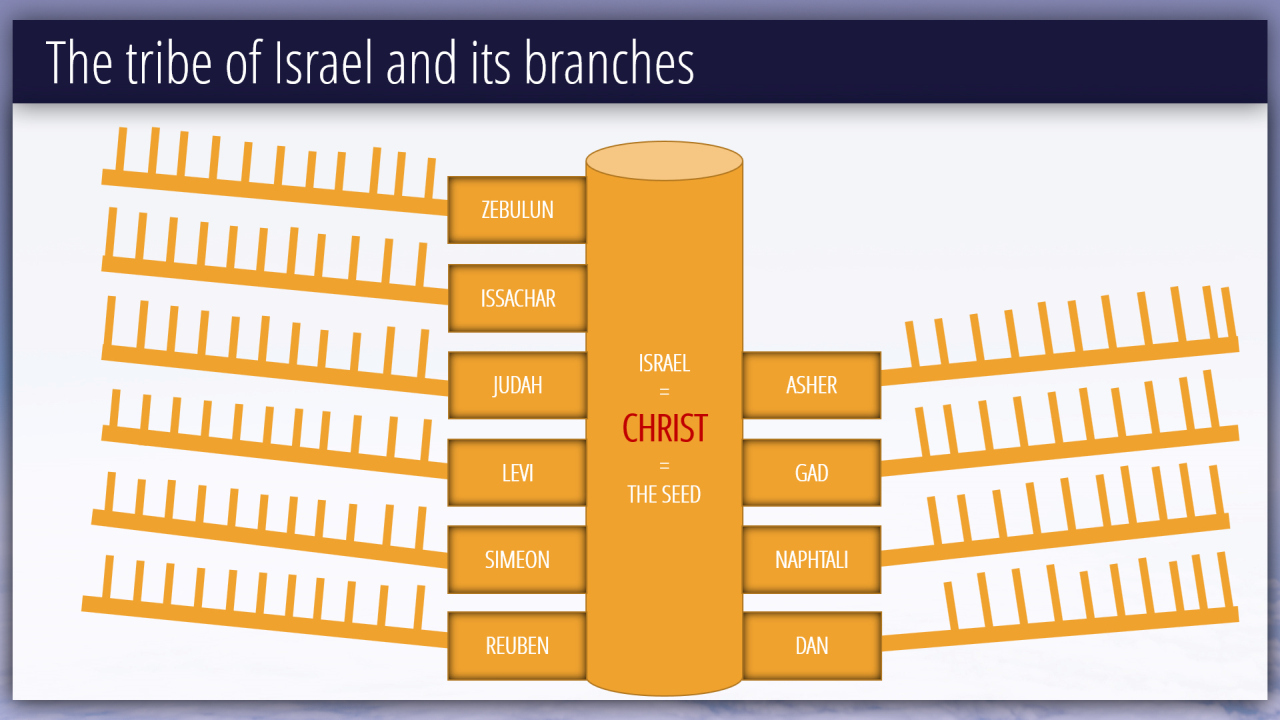 The tribe of Israel and its branches

ZEBULUN

ISSACHAR

JUDAH

LEVI

SIMEON

REUBEN

ISRAEL
=
CHRIST
=
THE SEED

ASHER

GAD

NAPHTALI

DAN